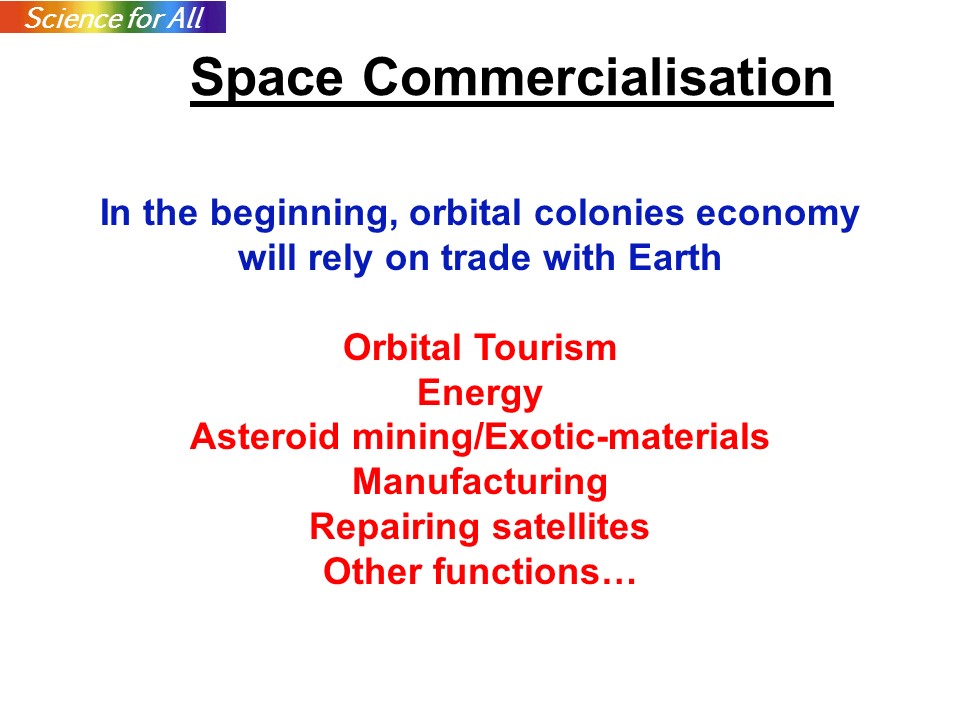 Science for All

Space Commercialisation

In the beginning, orbital colonies economy will rely on trade with Earth

Orbital Tourism
Energy
Asteroid mining/Exotic-materials
Manufacturing
Repairing satellites
Other functions…